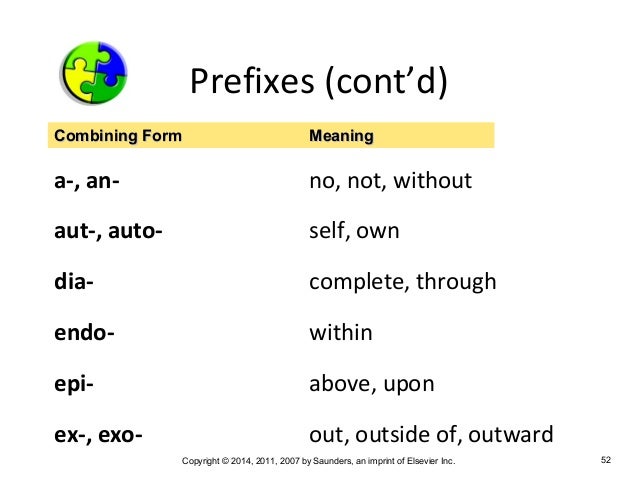 Prefixes (cont'd)

| Combining Form | Meaning |
|---|---|
| a-, an- | no, not, without |
| aut-, auto- | self, own |
| dia- | complete, through |
| endo- | within |
| epi- | above, upon |
| ex-, exo- | out, outside of, outward |

Copyright © 2014, 2011, 2007 by Saunders, an imprint of Elsevier Inc.

52